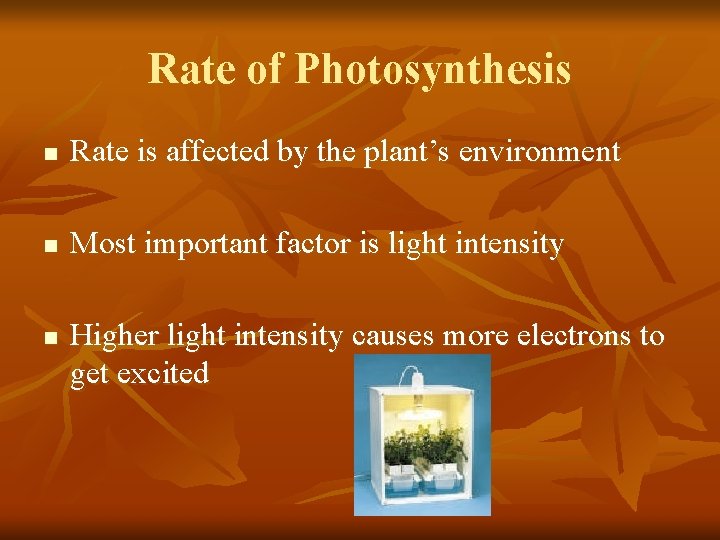 Rate of Photosynthesis

■ Rate is affected by the plant’s environment

■ Most important factor is light intensity

■ Higher light intensity causes more electrons to get excited